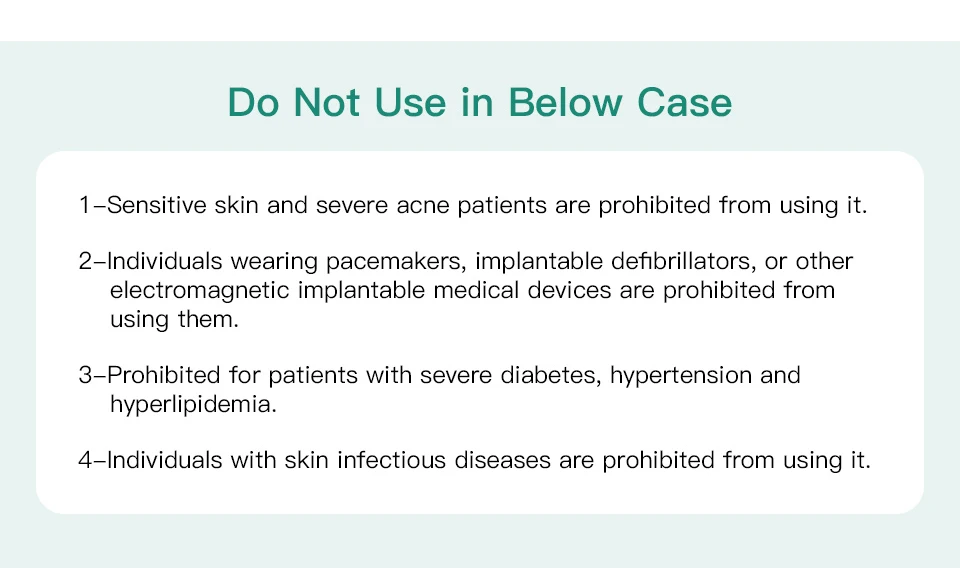 Do Not Use in Below Case

1–Sensitive skin and severe acne patients are prohibited from using it.

2–Individuals wearing pacemakers, implantable defibrillators, or other electromagnetic implantable medical devices are prohibited from using them.

3–Prohibited for patients with severe diabetes, hypertension and hyperlipidemia.

4–Individuals with skin infectious diseases are prohibited from using it.